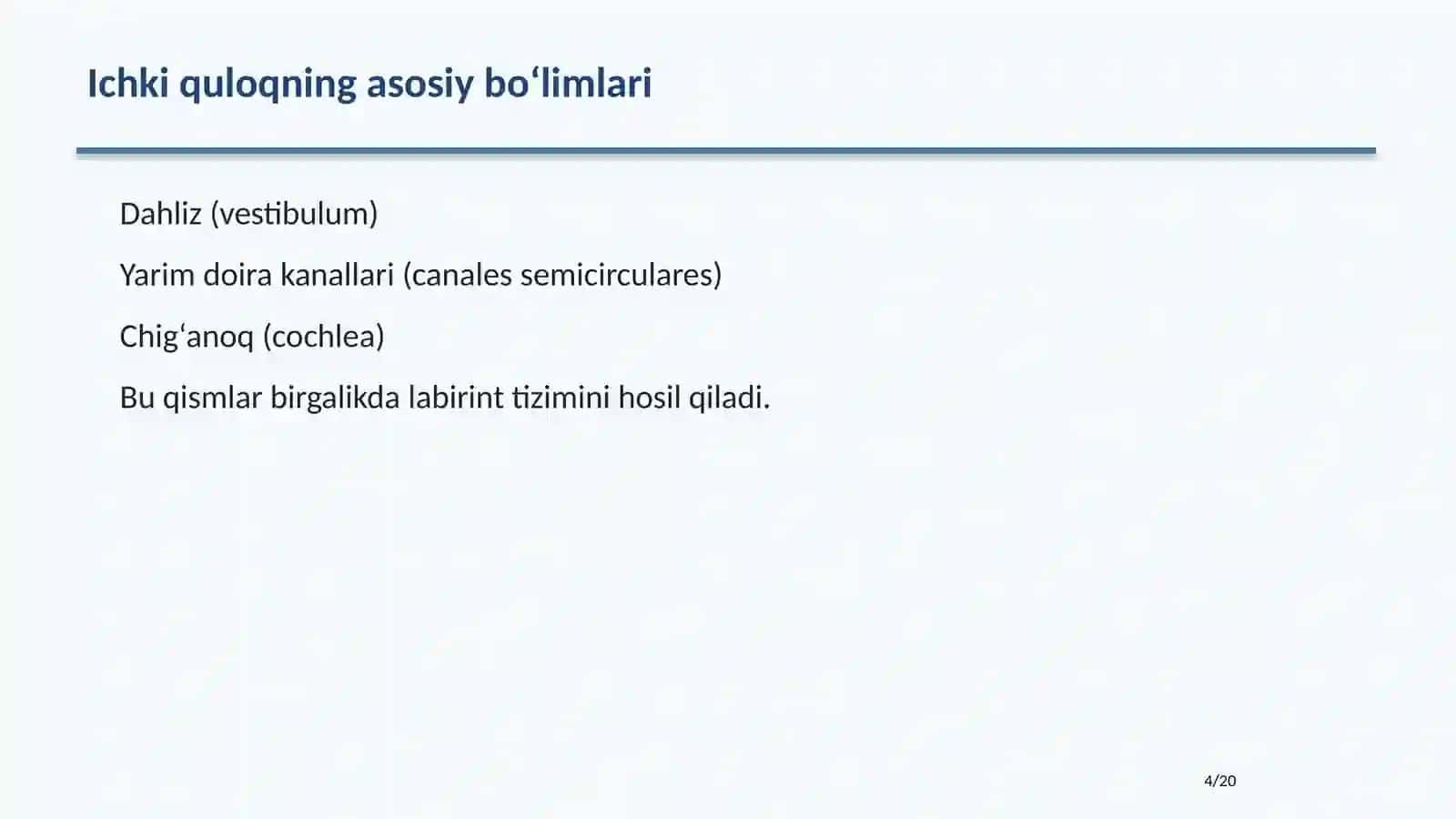 Ichki quloqning asosiy bo'limlari

Dahliz (vestibulum)

Yarim doira kanallari (canales semicirculares)

Chig'anoq (cochlea)

Bu qismlar birgalikda labirint tizimini hosil qiladi.

4/20